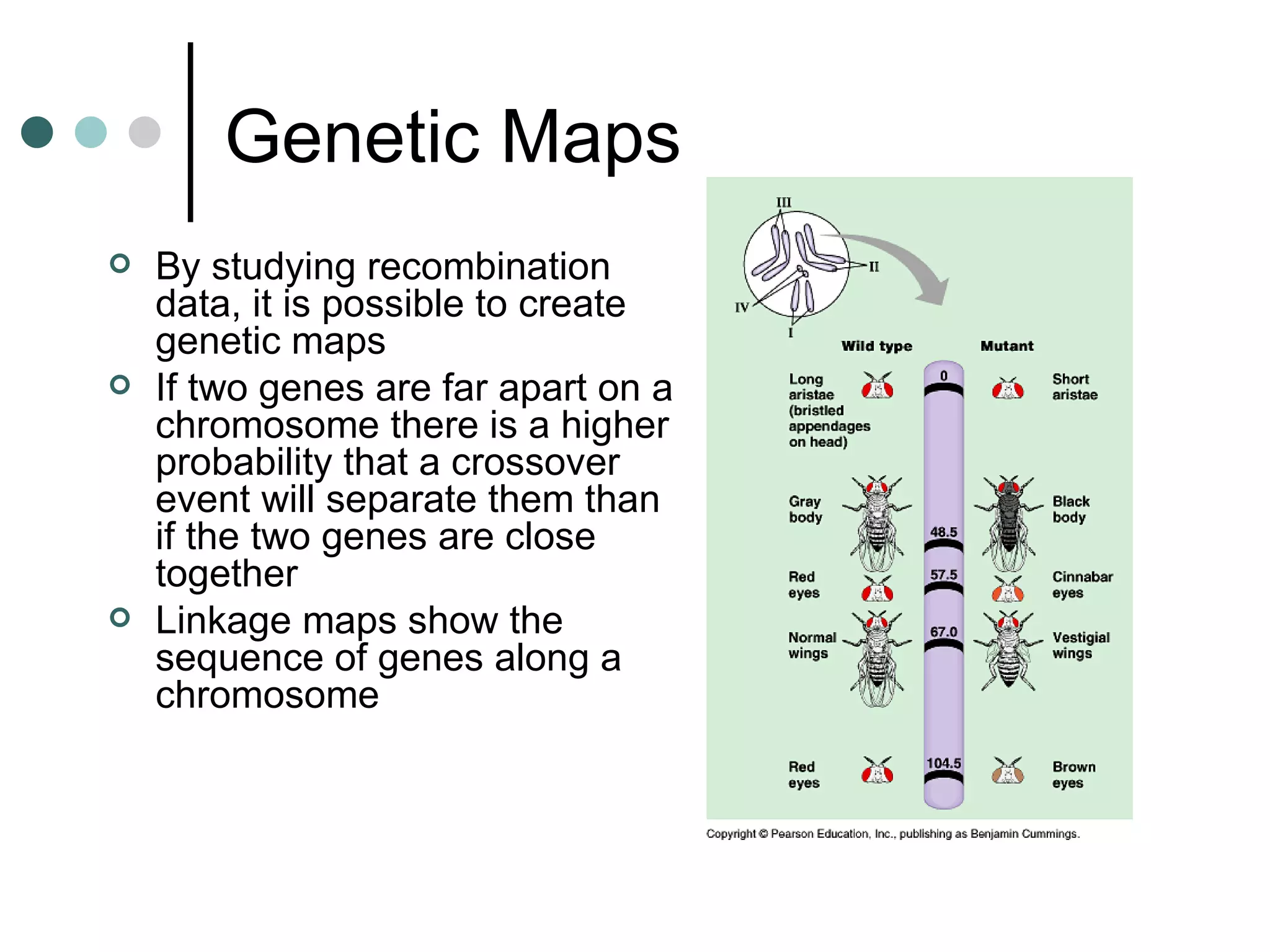 Genetic Maps

By studying recombination data, it is possible to create genetic maps

If two genes are far apart on a chromosome there is a higher probability that a crossover event will separate them than if the two genes are close together

Linkage maps show the sequence of genes along a chromosome

III
II
IV
I

Wild type
Mutant

Long aristae (bristled appendages on head)
0
Short aristae

Gray body
48.5
Black body

Red eyes
57.5
Cinnabar eyes

Normal wings
67.0
Vestigial wings

Red eyes
104.5
Brown eyes

Copyright © Pearson Education, Inc., publishing as Benjamin Cummings.